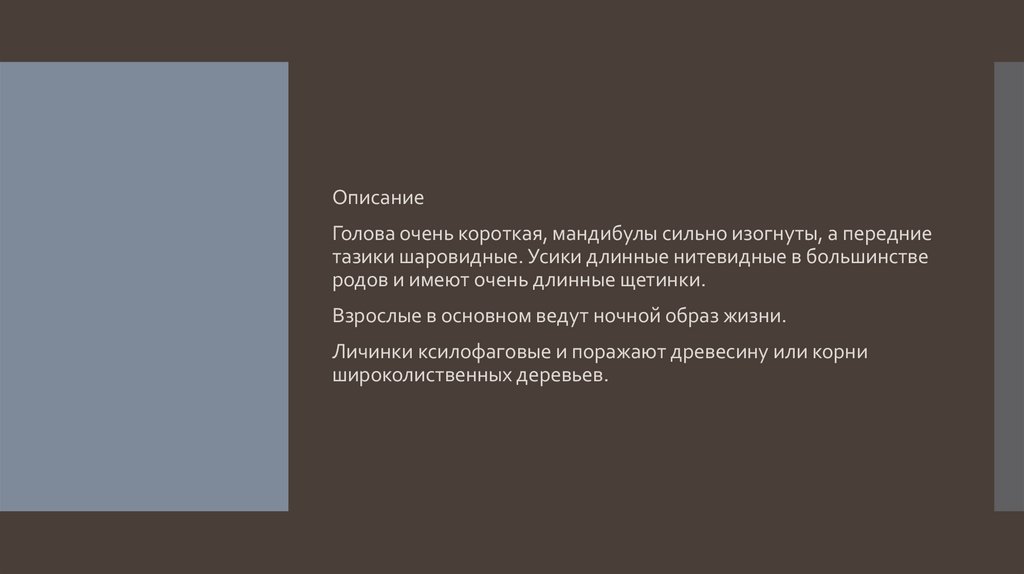 Описание

Голова очень короткая, мандибулы сильно изогнуты, а передние тазики шаровидные. Усики длинные нитевидные в большинстве родов и имеют очень длинные щетинки.

Взрослые в основном ведут ночной образ жизни.

Личинки ксилофаговые и поражают древесину или корни широколиственных деревьев.